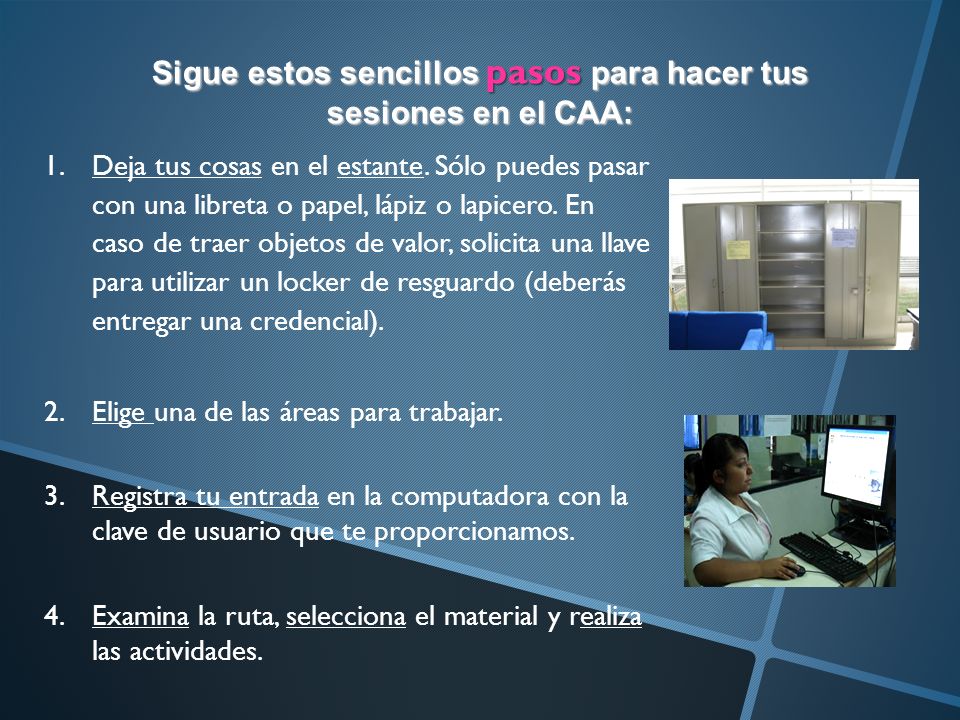 Sigue estos sencillos pasos para hacer tus sesiones en el CAA:

1. Deja tus cosas en el estante. Sólo puedes pasar con una libreta o papel, lápiz o lapicero. En caso de traer objetos de valor, solicita una llave para utilizar un locker de resguardo (deberás entregar una credencial).

2. Elige una de las áreas para trabajar.

3. Registra tu entrada en la computadora con la clave de usuario que te proporcionamos.

4. Examina la ruta, selecciona el material y realiza las actividades.